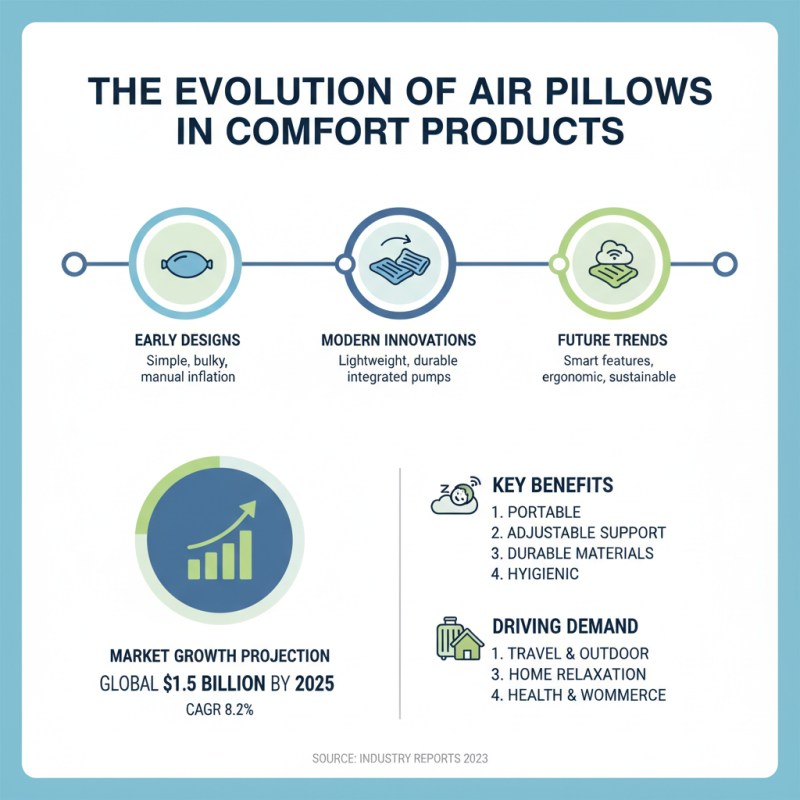 THE EVOLUTION OF AIR PILLOWS IN COMFORT PRODUCTS

EARLY DESIGNS
Simple, bulky, manual inflation

MODERN INNOVATIONS
Lightweight, durable integrated pumps

FUTURE TRENDS
Smart features, ergonomic, sustainable

MARKET GROWTH PROJECTION
GLOBAL $1.5 BILLION BY 2025
CAGR 8.2%

KEY BENEFITS
1. PORTABLE
2. ADJUSTABLE SUPPORT
3. DURABLE MATERIALS
4. HYIGIENIC

DRIVING DEMAND
1. TRAVEL & OUTDOOR
3. HOME RELAXATION
4. HEALTH & WOMMERCE

SOURCE: INDUSTRY REPORTS 2023